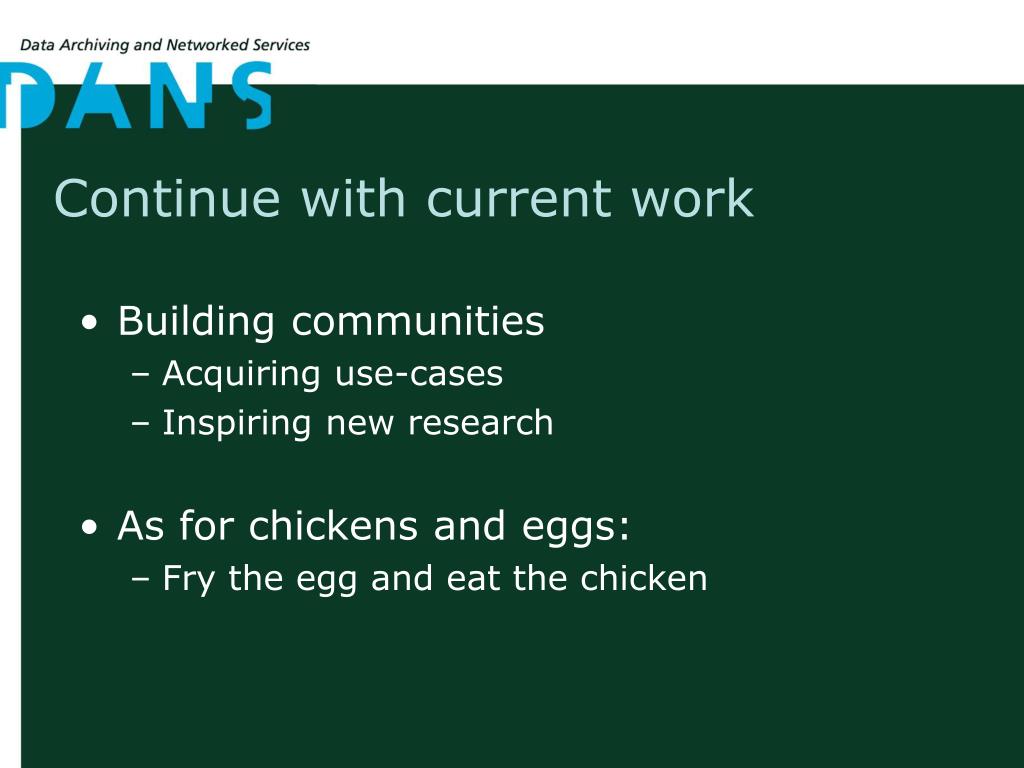 Data Archiving and Networked Services

DANS

Continue with current work

• Building communities
– Acquiring use-cases
– Inspiring new research

• As for chickens and eggs:
– Fry the egg and eat the chicken